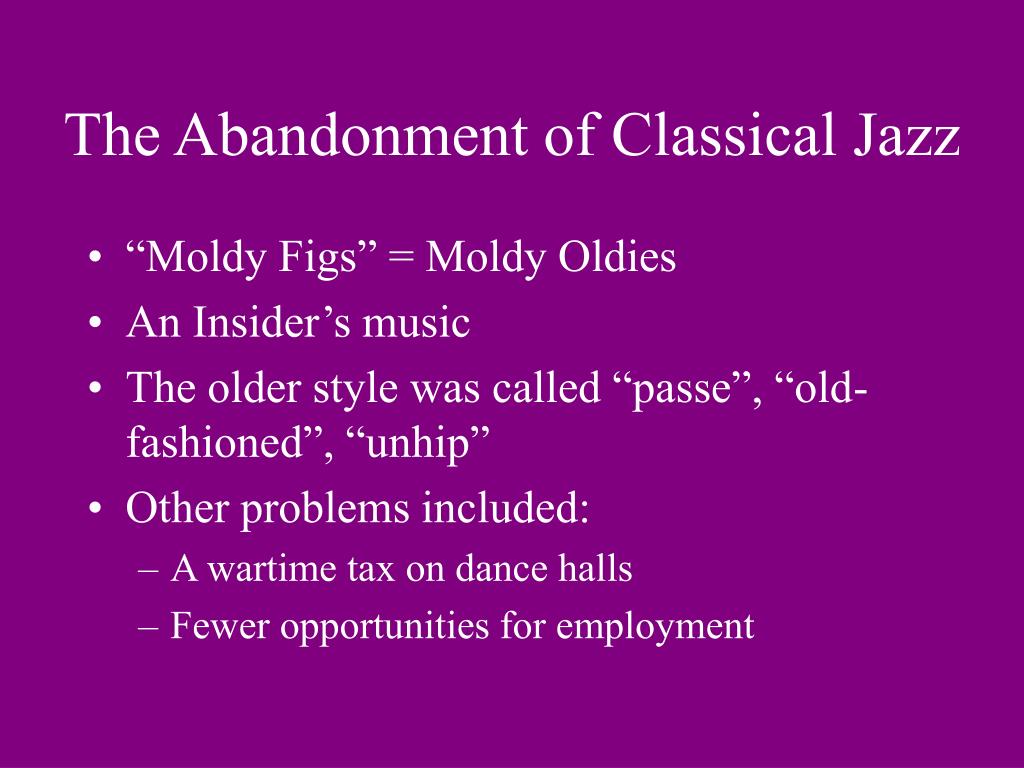 The Abandonment of Classical Jazz

• “Moldy Figs” = Moldy Oldies
• An Insider’s music
• The older style was called “passe”, “old-fashioned”, “unhip”
• Other problems included:
– A wartime tax on dance halls
– Fewer opportunities for employment